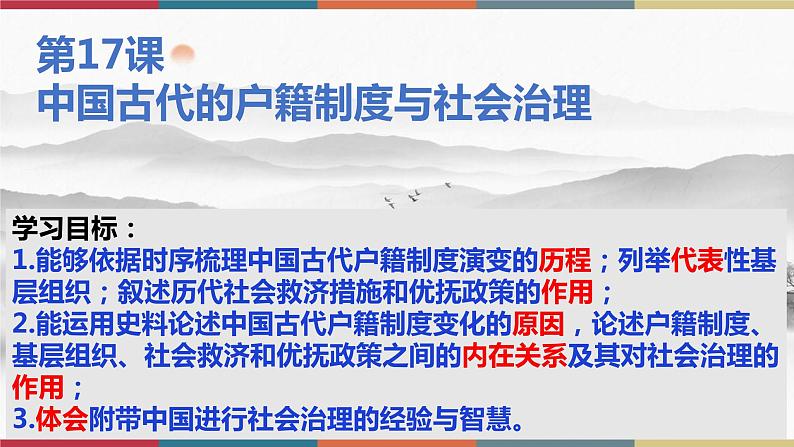 第17课
中国古代的户籍制度与社会治理

学习目标：
1.能够依据时序梳理中国古代户籍制度演变的历程；列举代表性基层组织；叙述历代社会救济措施和优抚政策的作用；
2.能运用史料论述中国古代户籍制度变化的原因，论述户籍制度、基层组织、社会救济和优抚政策之间的内在关系及其对社会治理的作用；
3.体会附带中国进行社会治理的经验与智慧。